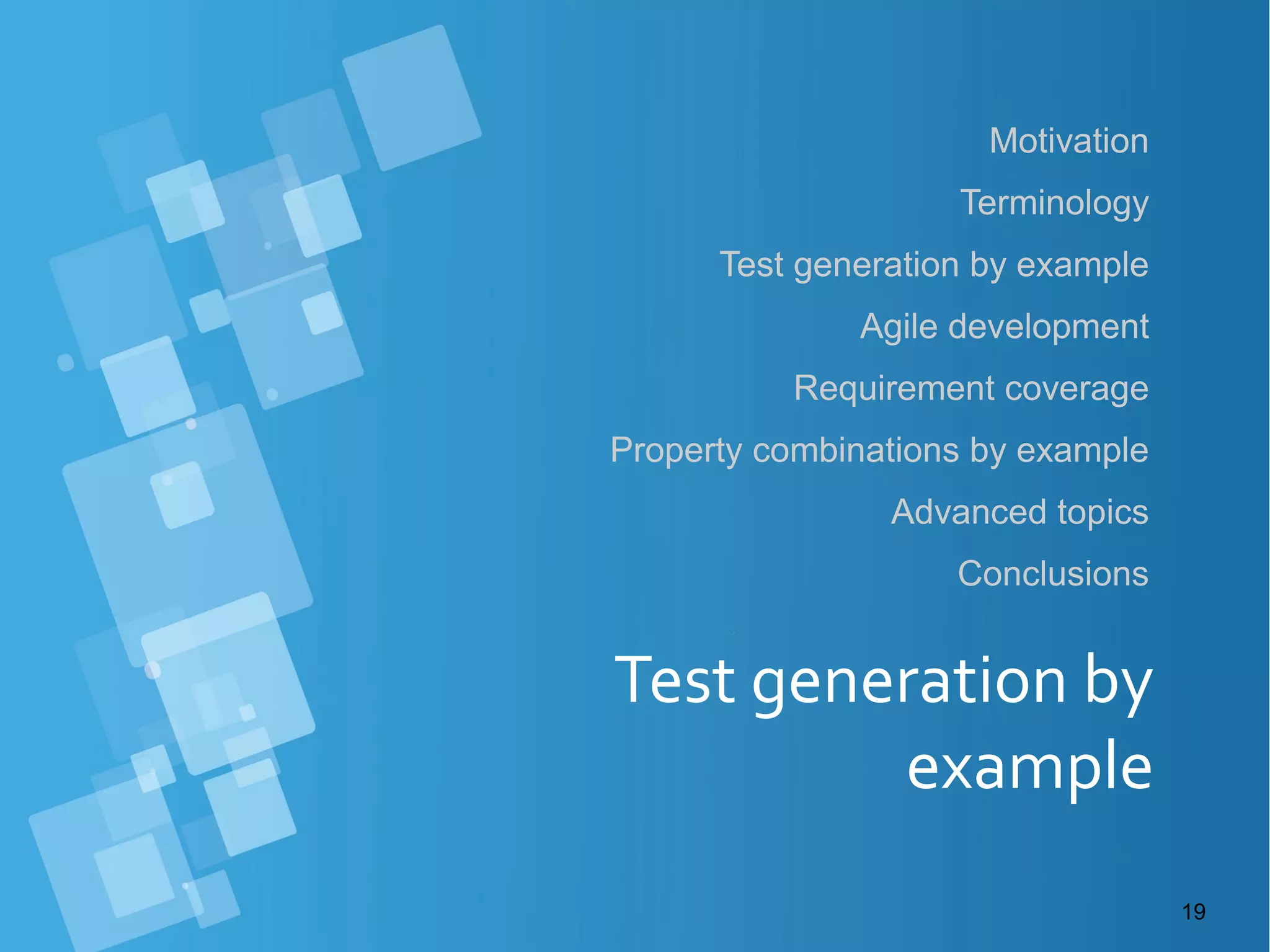 Motivation

Terminology

Test generation by example

Agile development

Requirement coverage

Property combinations by example

Advanced topics

Conclusions

Test generation by example

19